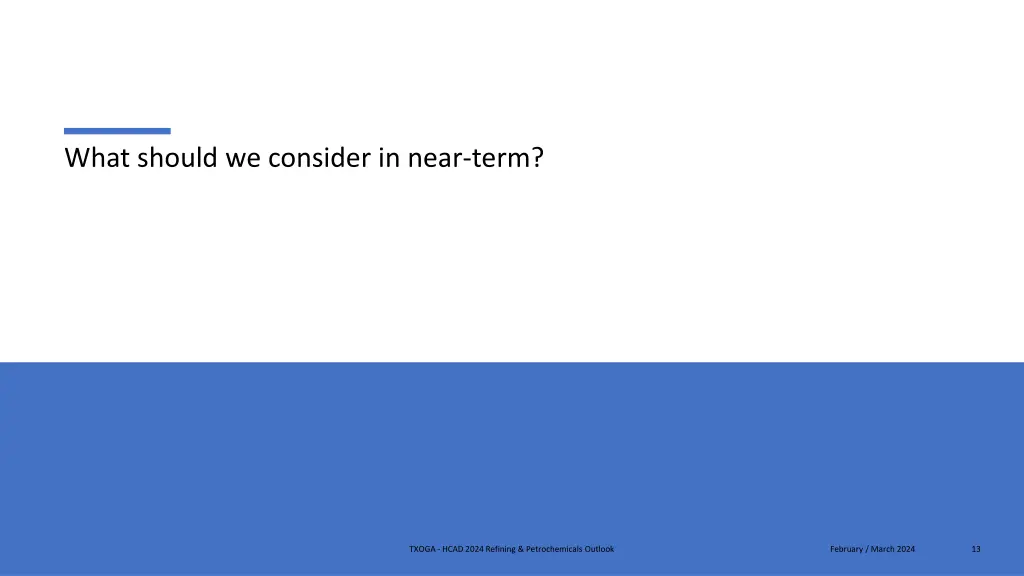 What should we consider in near-term?

TXOGA - HCAD 2024 Refining & Petrochemicals Outlook

February / March 2024

13